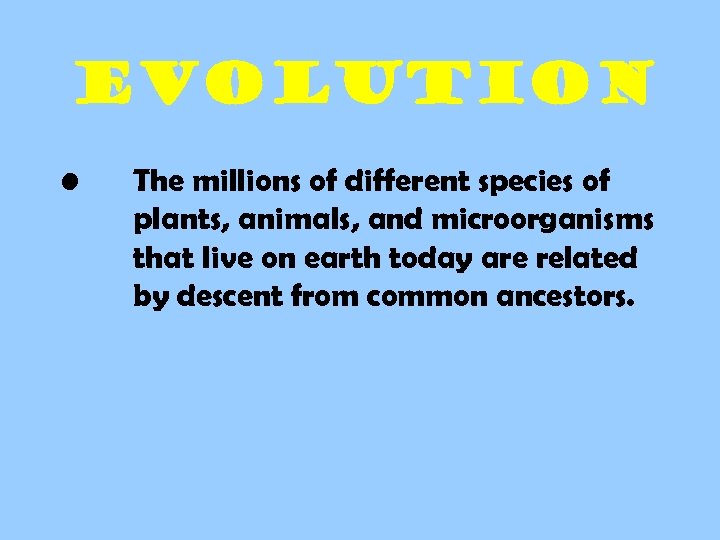 EVOLUTION

• The millions of different species of plants, animals, and microorganisms that live on earth today are related by descent from common ancestors.